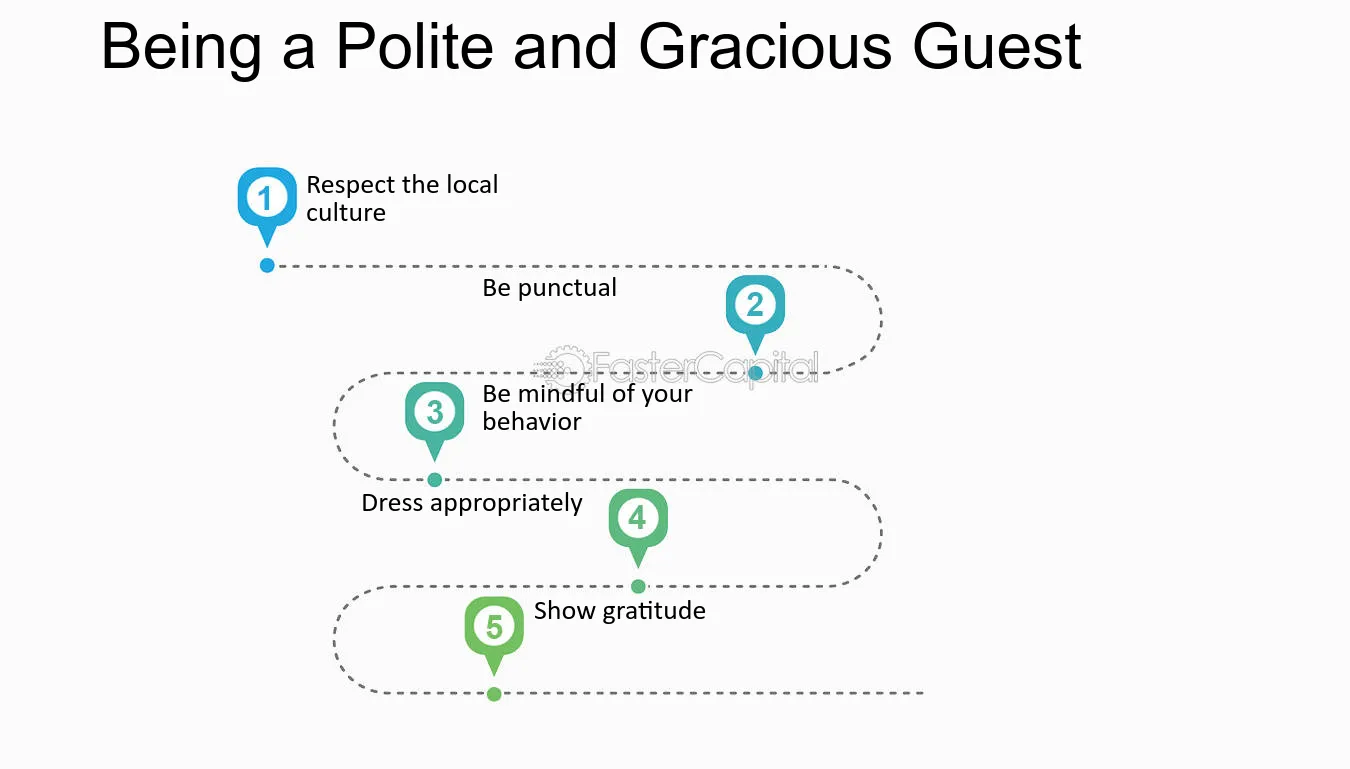 Being a Polite and Gracious Guest

1
Respect the local culture

Be punctual
2

3
Be mindful of your behavior

Dress appropriately
4

5
Show gratitude

FasterCapital